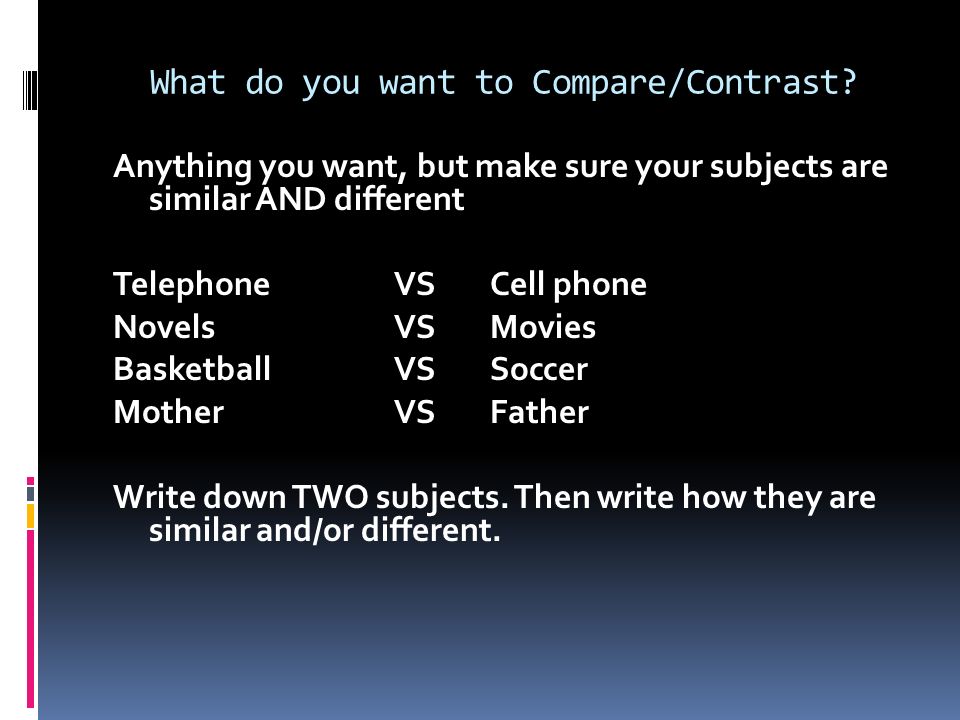 What do you want to Compare/Contrast?

Anything you want, but make sure your subjects are similar AND different

Telephone VS Cell phone
Novels VS Movies
Basketball VS Soccer
Mother VS Father

Write down TWO subjects. Then write how they are similar and/or different.